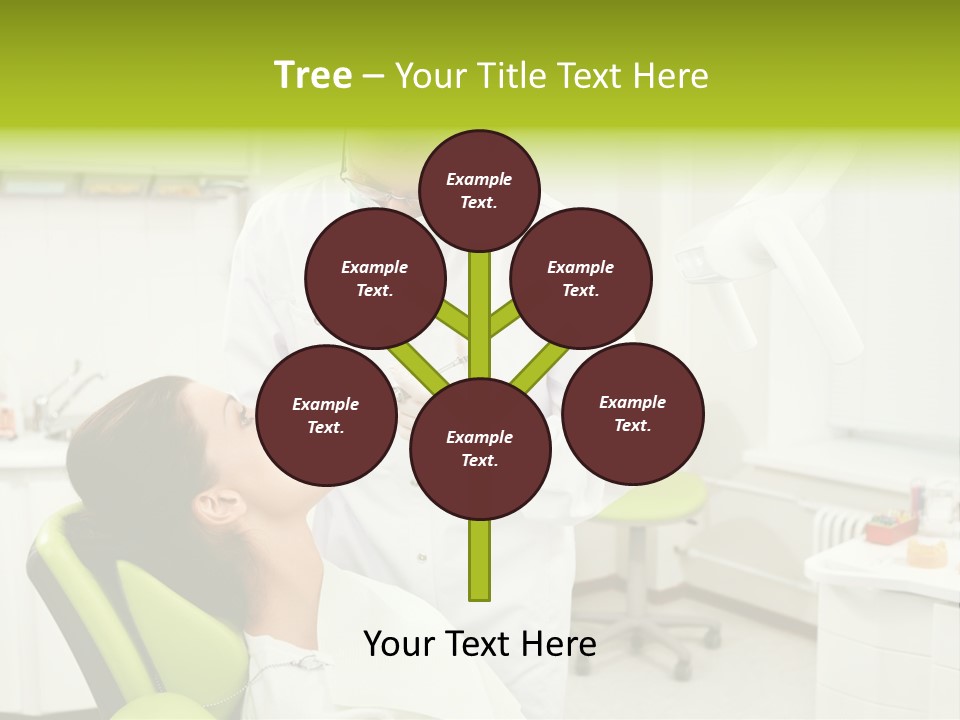 Tree – Your Title Text Here

Example Text.

Example Text.

Example Text.

Example Text.

Example Text.

Example Text.

Your Text Here